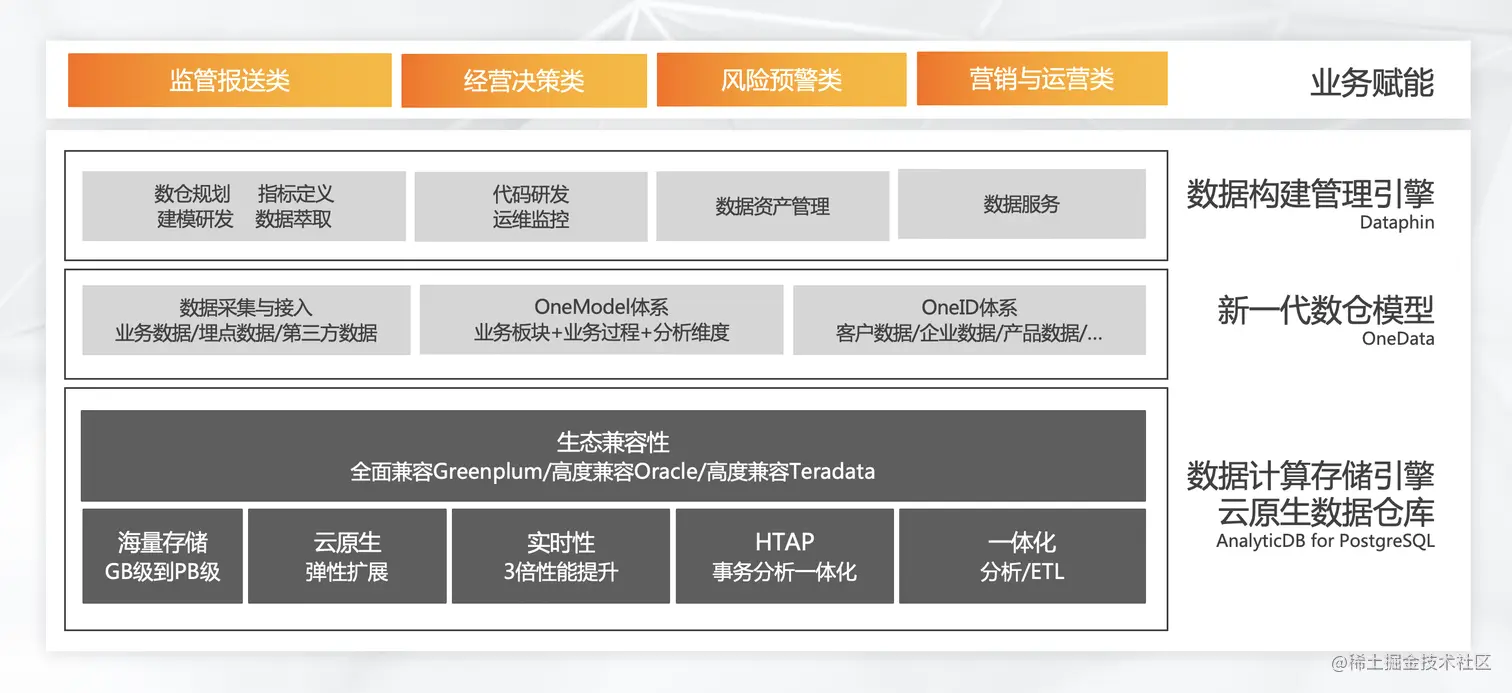 监管报送类

经营决策类

风险预警类

营销与运营类

业务赋能

数仓规划 指标定义
建模研发 数据萃取

代码研发
运维监控

数据资产管理

数据服务

数据构建管理引擎
Dataphin

数据采集与接入
业务数据/埋点数据/第三方数据

OneModel体系
业务板块+业务过程+分析维度

OneID体系
客户数据/企业数据/产品数据/...

新一代数仓模型
OneData

生态兼容性
全面兼容Greenplum/高度兼容Oracle/高度兼容Teradata

海量存储
GB级到PB级

云原生
弹性扩展

实时性
3倍性能提升

HTAP
事务分析一体化

一体化
分析/ETL

数据计算存储引擎
云原生数据仓库
AnalyticDB for PostgreSQL

@稀土掘金技术社区